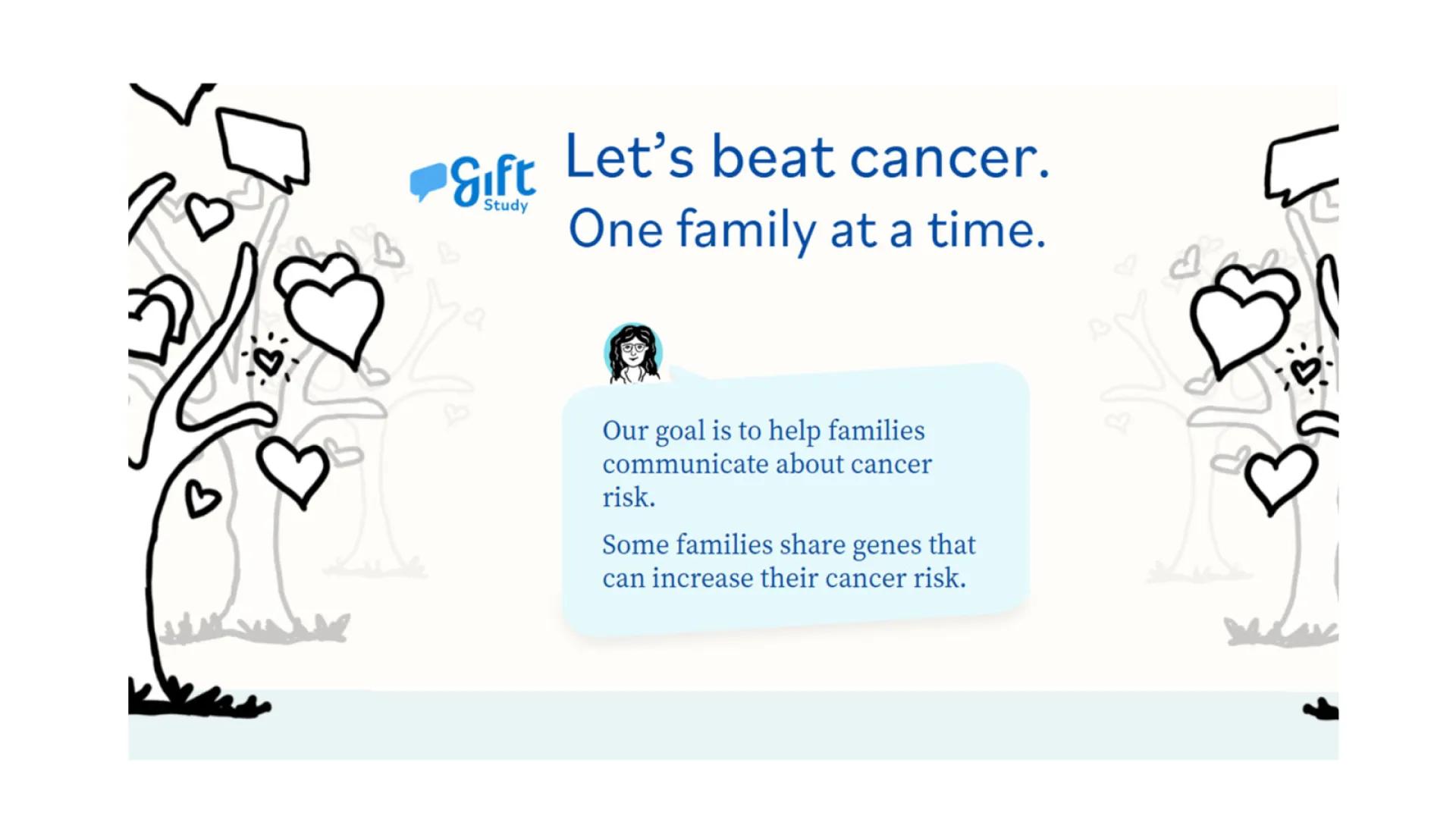 Gift Study

Let's beat cancer.
One family at a time.

Our goal is to help families communicate about cancer risk.

Some families share genes that can increase their cancer risk.